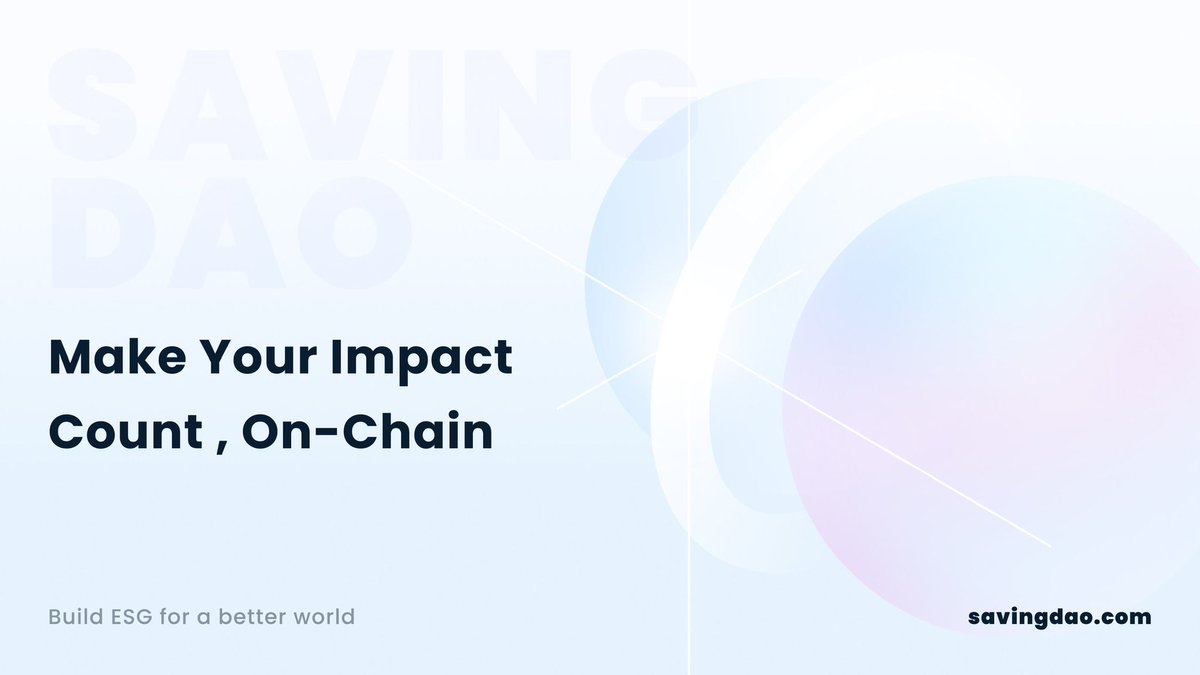 SAVING DAO

Make Your Impact Count , On-Chain

Build ESG for a better world

savingdao.com